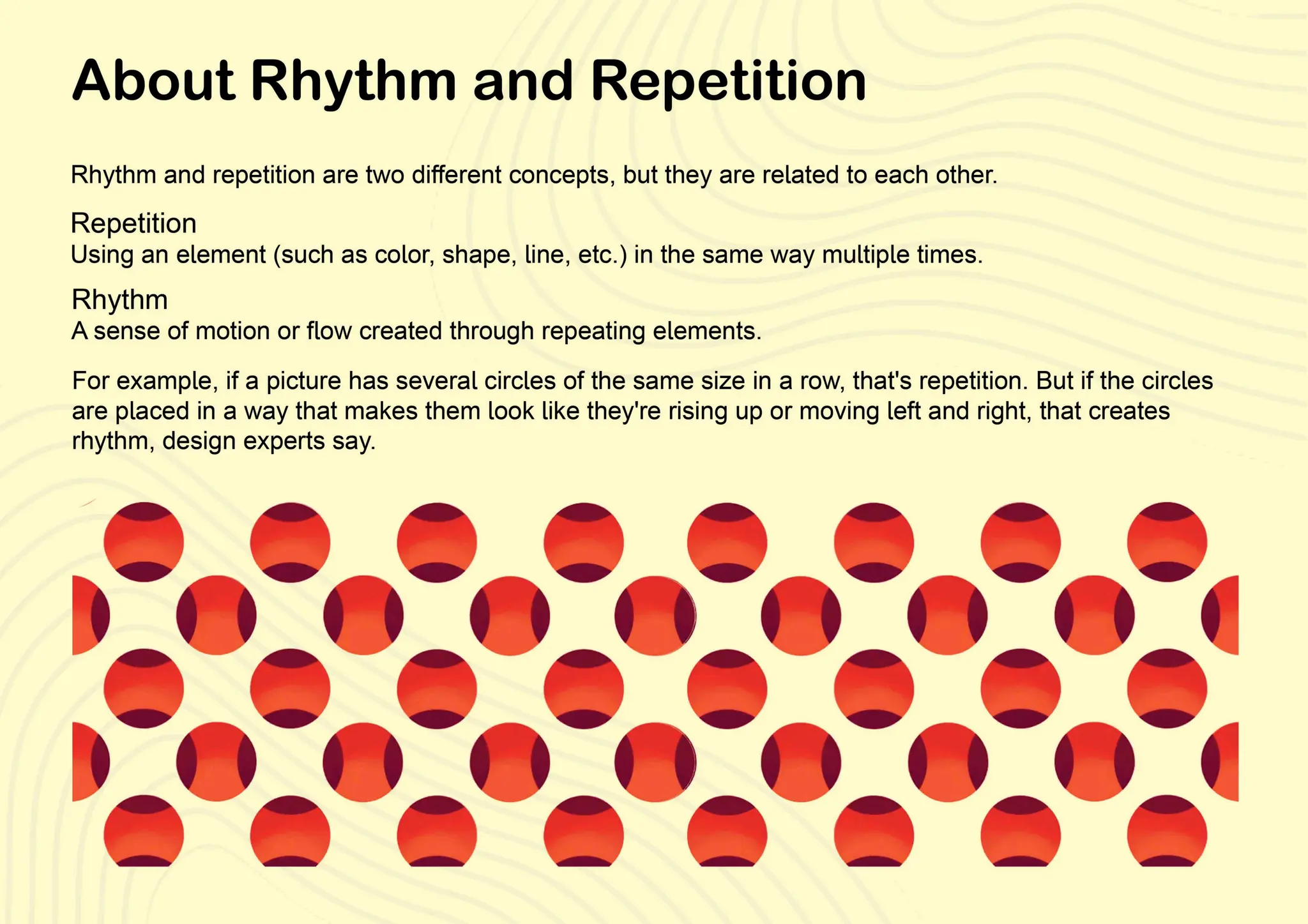 About Rhythm and Repetition

Rhythm and repetition are two different concepts, but they are related to each other.

Repetition
Using an element (such as color, shape, line, etc.) in the same way multiple times.

Rhythm
A sense of motion or flow created through repeating elements.

For example, if a picture has several circles of the same size in a row, that's repetition. But if the circles are placed in a way that makes them look like they're rising up or moving left and right, that creates rhythm, design experts say.